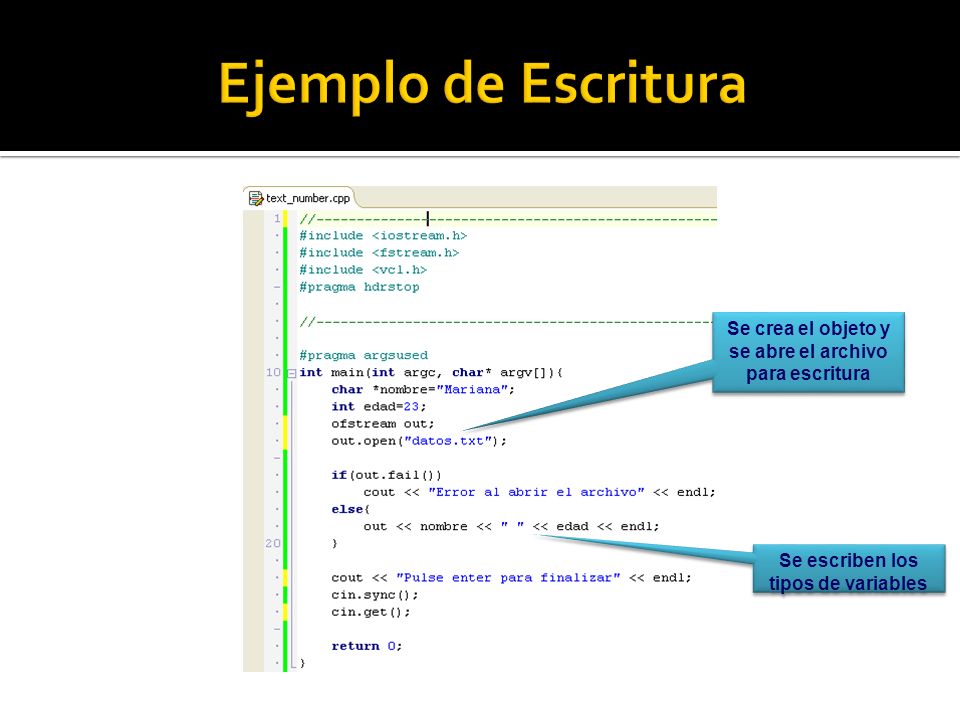 Ejemplo de Escritura

text_number.cpp

1 //---------------------------------------------------
#include <iostream.h>
#include <fstream.h>
#include <vcl.h>
#pragma hdrstop

//---------------------------------------------------

#pragma argsused
10 int main(int argc, char* argv[]){
char *nombre="Mariana";
int edad=23;
ofstream out;
out.open("datos.txt");

if(out.fail())
cout << "Error al abrir el archivo" << endl;
else{
out << nombre << " " << edad << endl;
20 }

cout << "Pulse enter para finalizar" << endl;
cin.sync();
cin.get();

return 0;
}

Se crea el objeto y se abre el archivo para escritura

Se escriben los tipos de variables